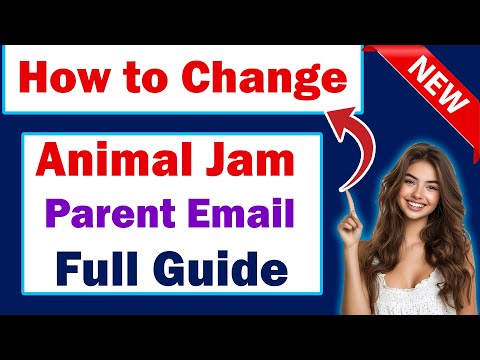 How to Change

NEW

Animal Jam
Parent Email
Full Guide